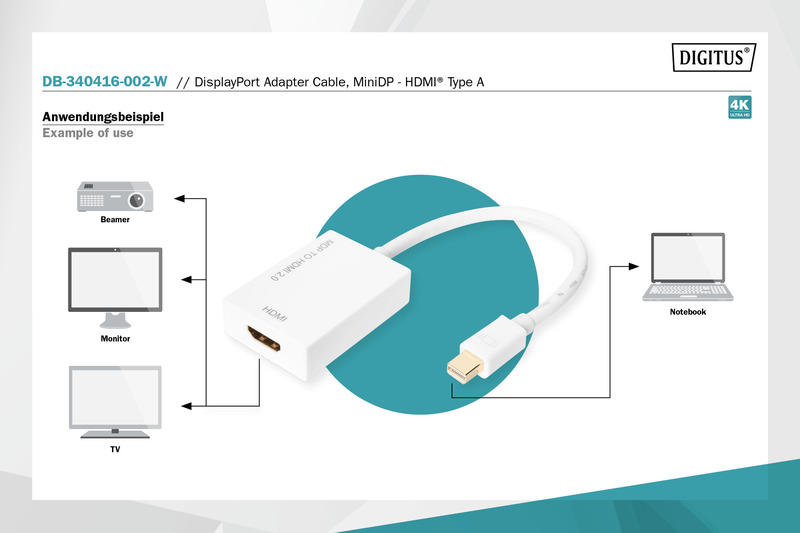 DIGITUS®

DB-340416-002-W // DisplayPort Adapter Cable, MiniDP - HDMI® Type A

4K ULTRA HD

Anwendungsbeispiel
Example of use

Beamer

Monitor

TV

MDP TO HDMI 2.0

HDMI

Notebook